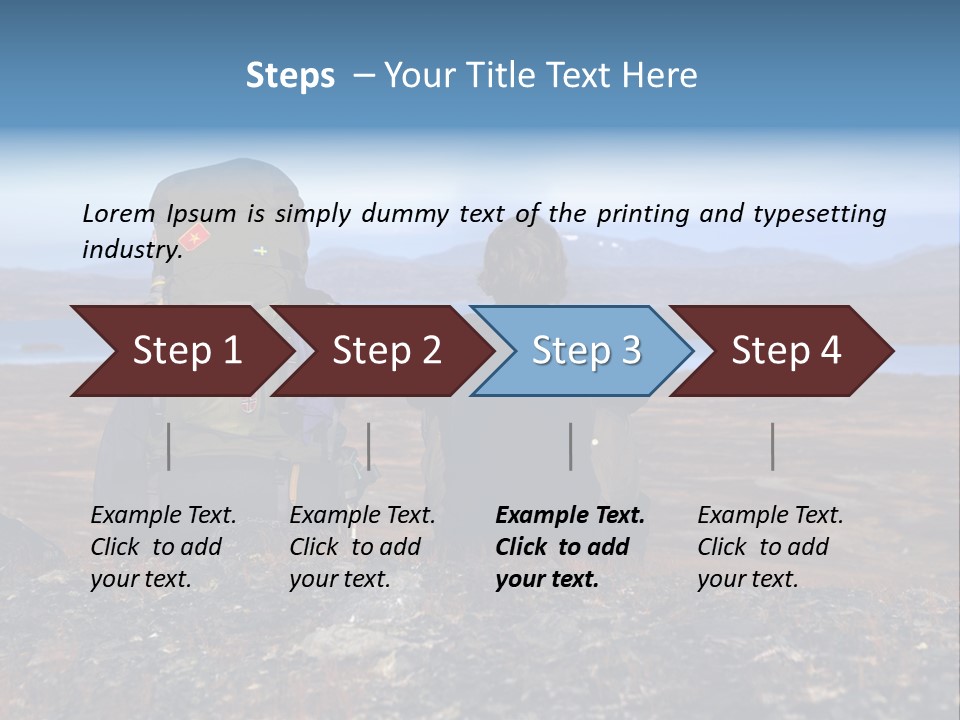 Steps – Your Title Text Here

Lorem Ipsum is simply dummy text of the printing and typesetting industry.

Step 1

Step 2

Step 3

Step 4

Example Text. Click to add your text.

Example Text. Click to add your text.

Example Text. Click to add your text.

Example Text. Click to add your text.